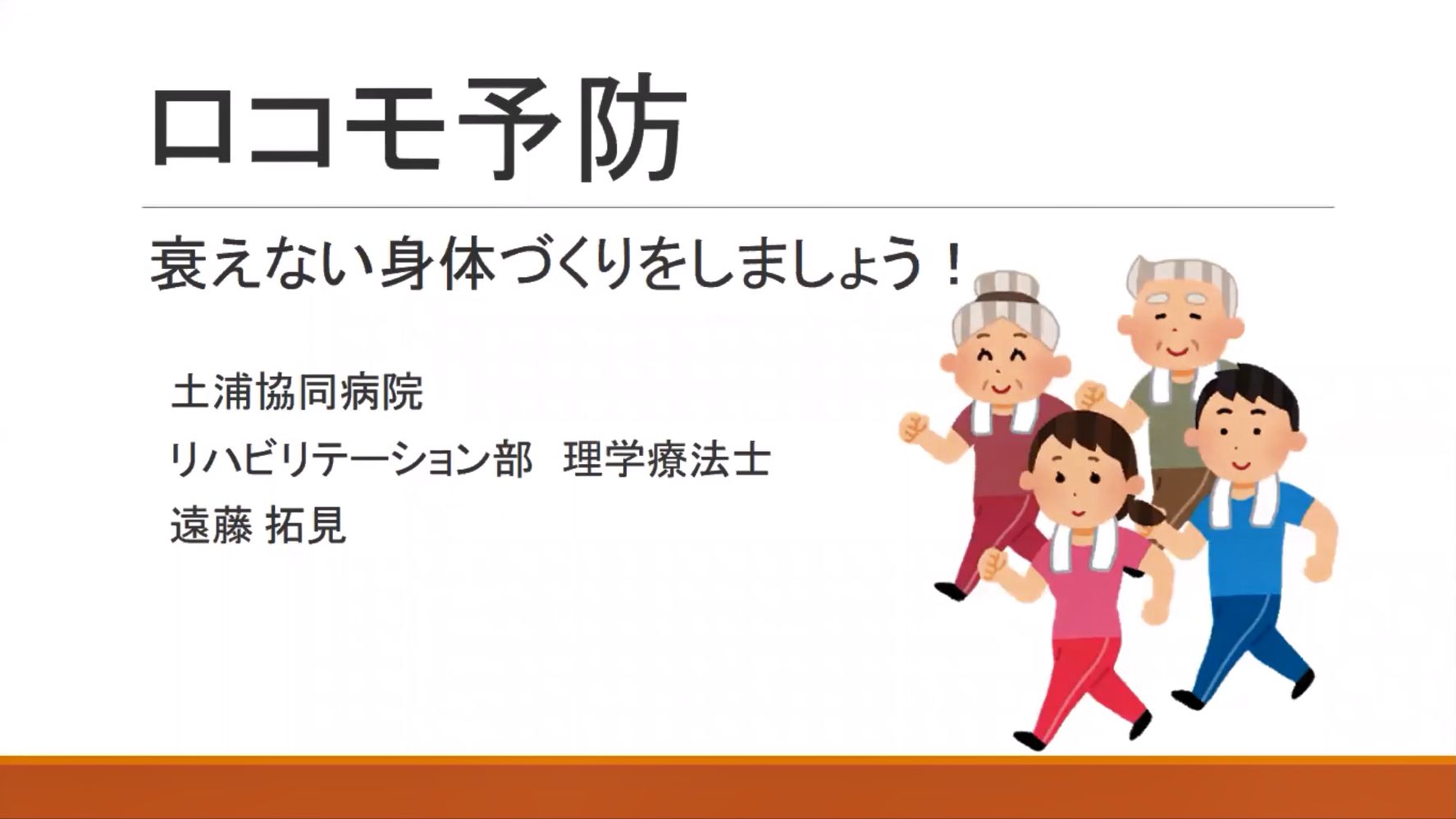 ロコモ予防

衰えない身体づくりをしましょう！

土浦協同病院
リハビリテーション部　理学療法士
遠藤 拓見